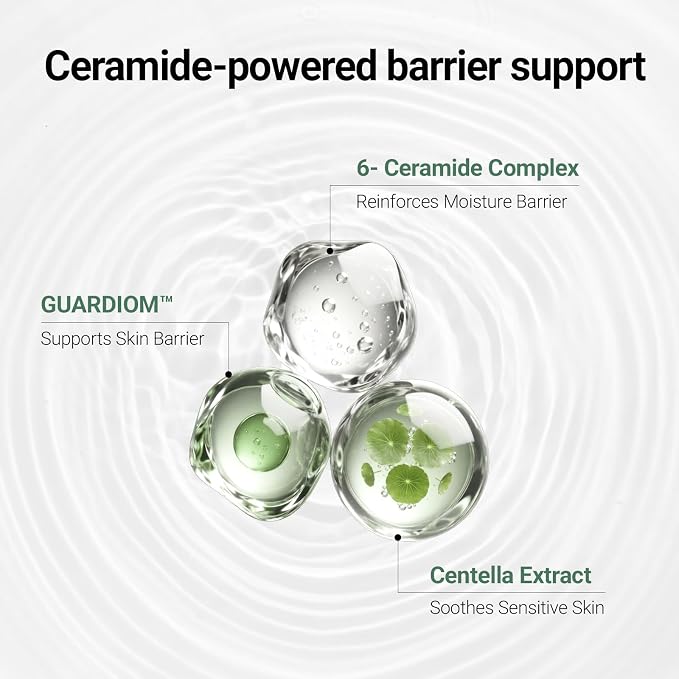 Ceramide-powered barrier support

6- Ceramide Complex
Reinforces Moisture Barrier

GUARDIOM™
Supports Skin Barrier

Centella Extract
Soothes Sensitive Skin